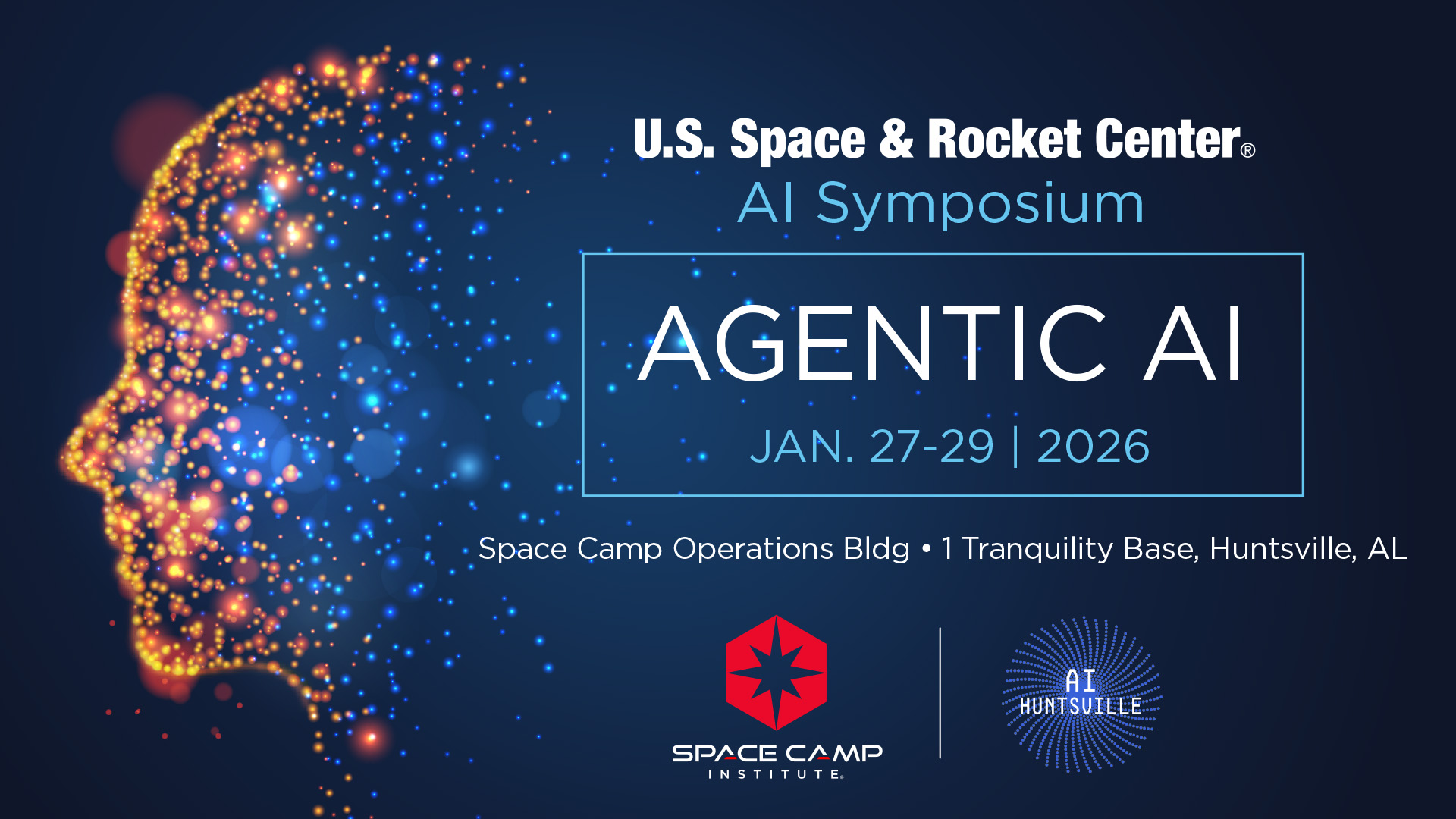 U.S. Space & Rocket Center®
AI Symposium

AGENTIC AI

JAN. 27-29 | 2026

Space Camp Operations Bldg • 1 Tranquility Base, Huntsville, AL

SPACE CAMP
INSTITUTE®

AI
HUNTSVILLE